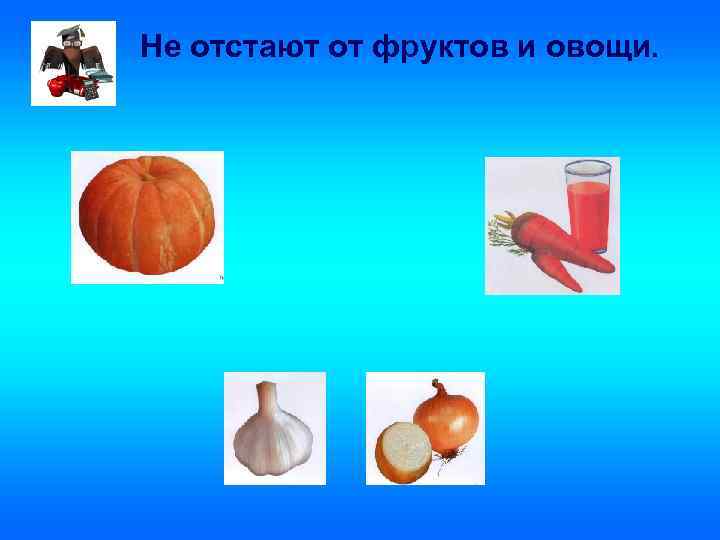 Не отстают от фруктов и овощи.